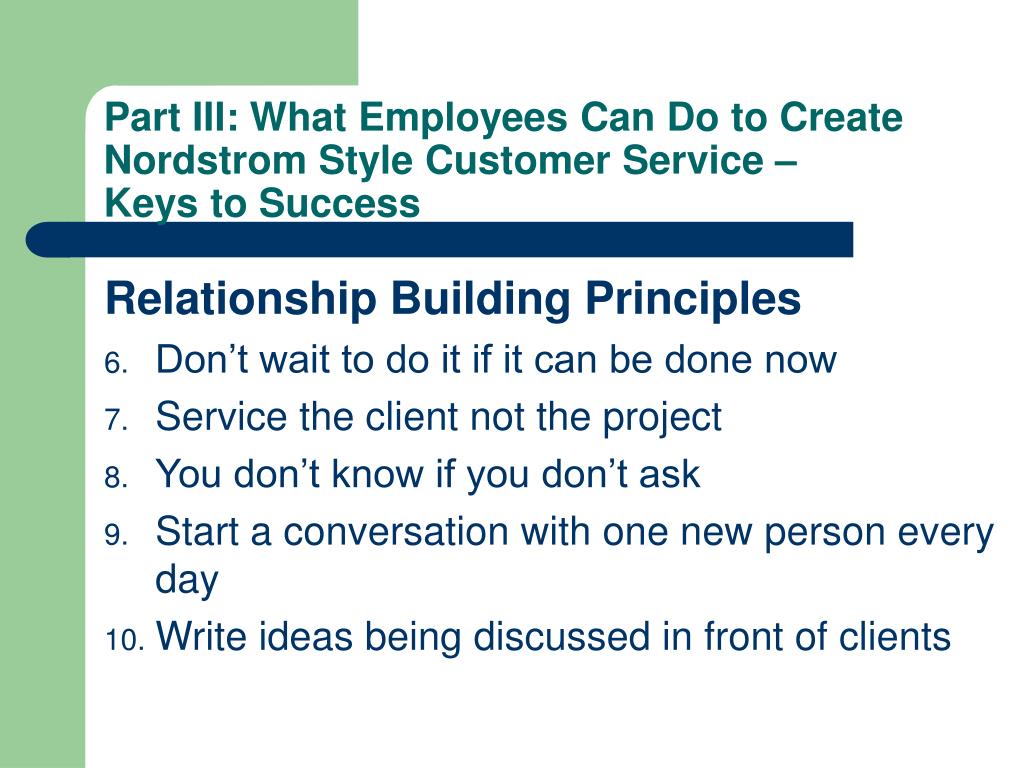 Part III: What Employees Can Do to Create Nordstrom Style Customer Service – Keys to Success

Relationship Building Principles

6. Don’t wait to do it if it can be done now
7. Service the client not the project
8. You don’t know if you don’t ask
9. Start a conversation with one new person every day
10. Write ideas being discussed in front of clients